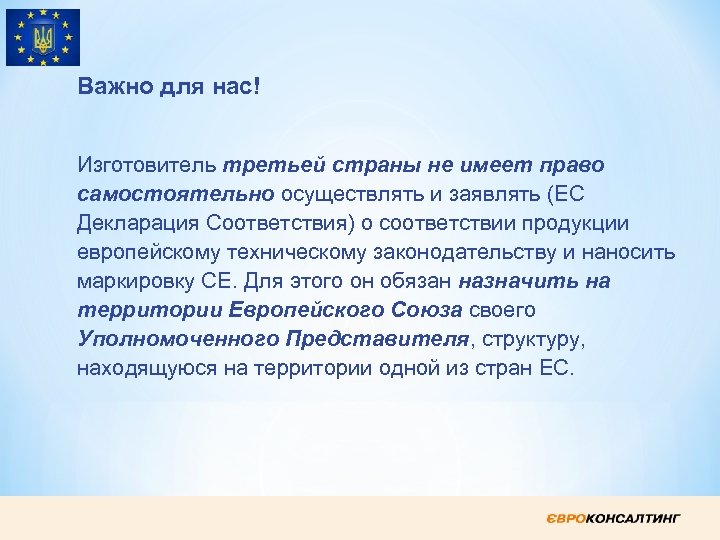 Важно для нас!

Изготовитель третьей страны не имеет право самостоятельно осуществлять и заявлять (ЕС Декларация Соответствия) о соответствии продукции европейскому техническому законодательству и наносить маркировку СЕ. Для этого он обязан назначить на территории Европейского Союза своего Уполномоченного Представителя, структуру, находящуюся на территории одной из стран ЕС.

ЄВРОКОНСАЛТИНГ